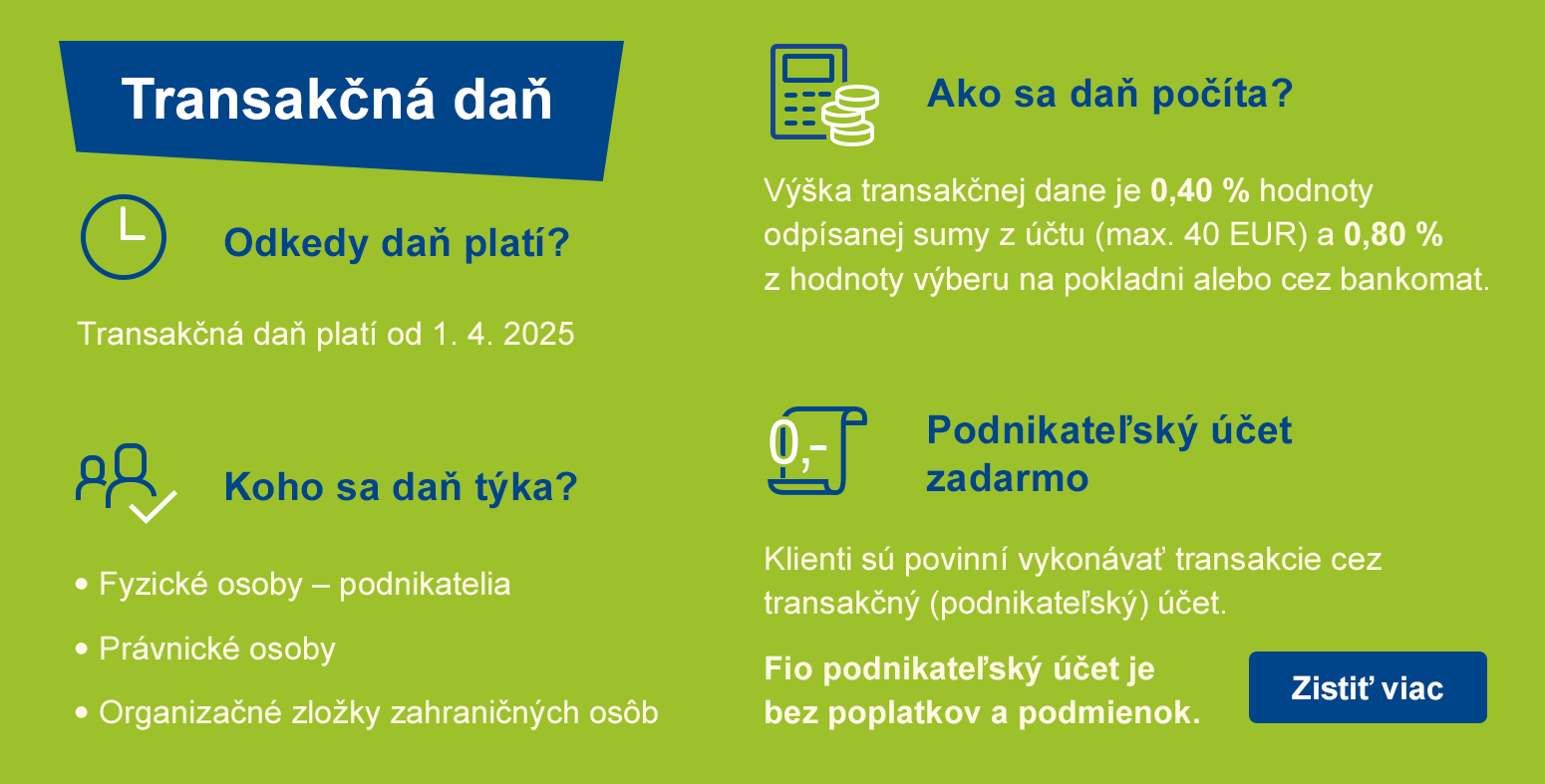 Transakčná daň

Odkedy daň platí?

Transakčná daň platí od 1. 4. 2025

Koho sa daň týka?

• Fyzické osoby – podnikatelia
• Právnické osoby
• Organizačné zložky zahraničných osôb

Ako sa daň počíta?

Výška transakčnej dane je 0,40 % hodnoty odpísanej sumy z účtu (max. 40 EUR) a 0,80 % z hodnoty výberu na pokladni alebo cez bankomat.

0,-

Podnikateľský účet zadarmo

Klienti sú povinní vykonávať transakcie cez transakčný (podnikateľský) účet.

Fio podnikateľský účet je bez poplatkov a podmienok.

Zistiť viac